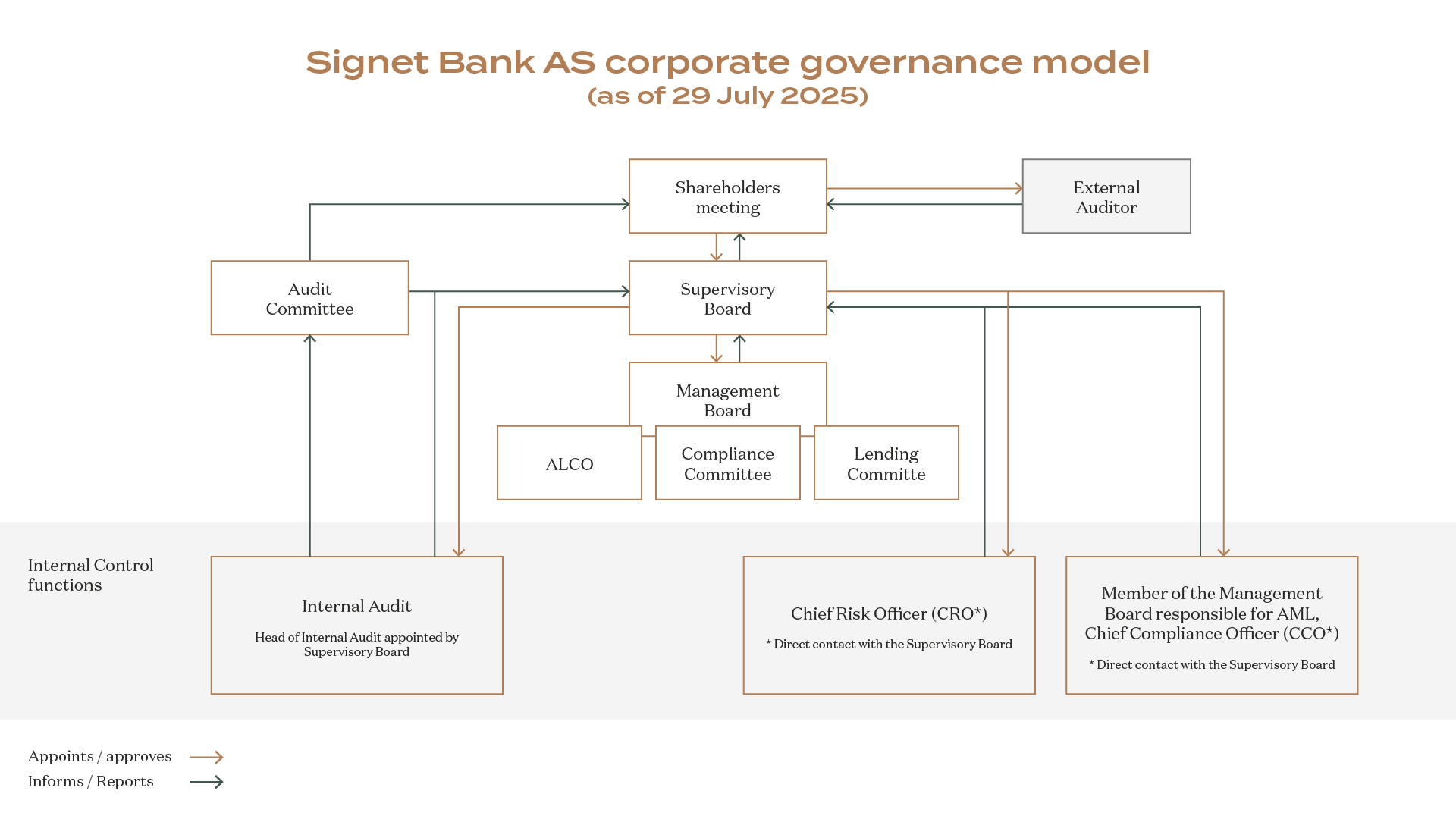 Signet Bank AS corporate governance model
(as of 29 July 2025)

Shareholders meeting

External Auditor

Audit Committee

Supervisory Board

Management Board

ALCO

Compliance Committee

Lending Committe

Internal Control functions

Internal Audit

Head of Internal Audit appointed by Supervisory Board

Chief Risk Officer (CRO*)

* Direct contact with the Supervisory Board

Member of the Management Board responsible for AML, Chief Compliance Officer (CCO*)

* Direct contact with the Supervisory Board

Appoints / approves

Informs / Reports